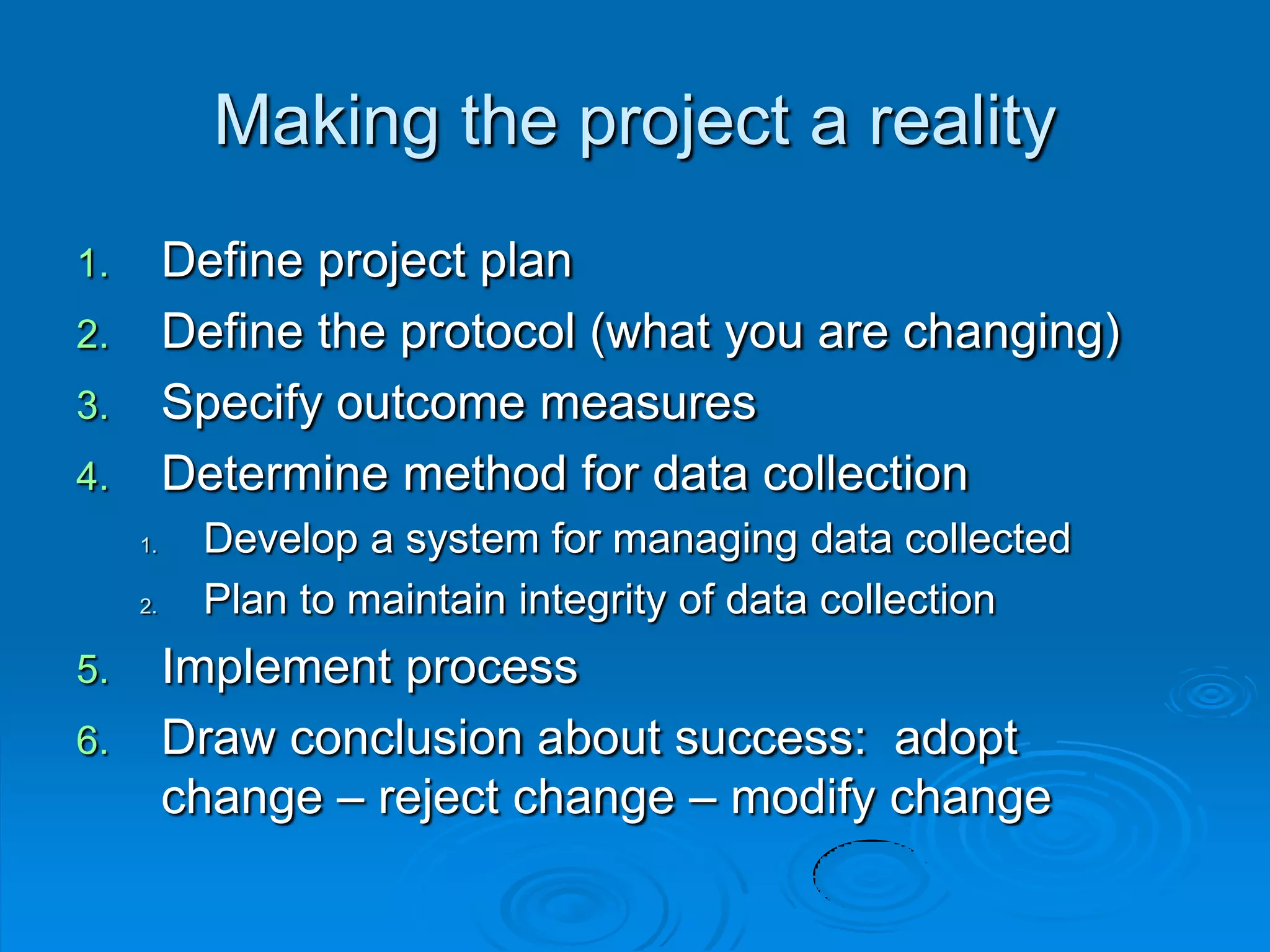 Making the project a reality

1. Define project plan
2. Define the protocol (what you are changing)
3. Specify outcome measures
4. Determine method for data collection
   1. Develop a system for managing data collected
   2. Plan to maintain integrity of data collection
5. Implement process
6. Draw conclusion about success: adopt change – reject change – modify change